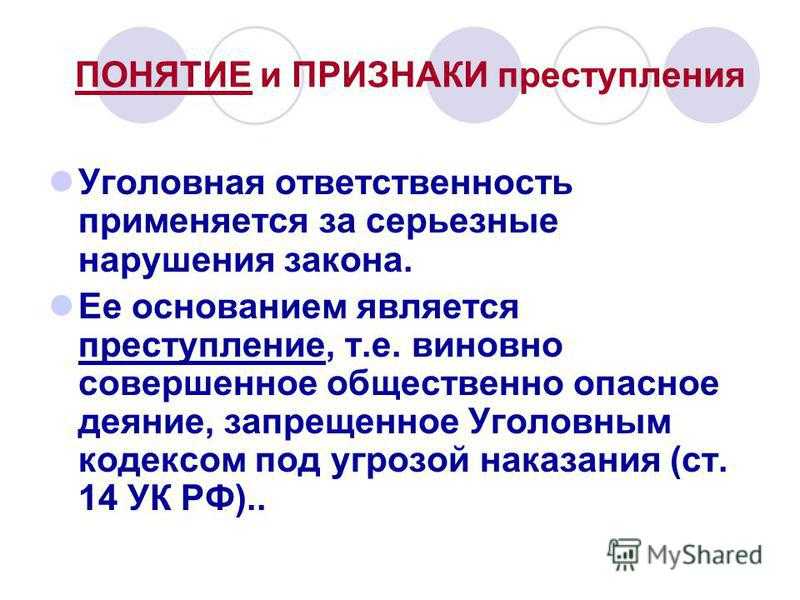 ПОНЯТИЕ и ПРИЗНАКИ преступления

Уголовная ответственность применяется за серьезные нарушения закона.

Ее основанием является преступление, т.е. виновно совершенное общественно опасное деяние, запрещенное Уголовным кодексом под угрозой наказания (ст. 14 УК РФ)..

MyShared